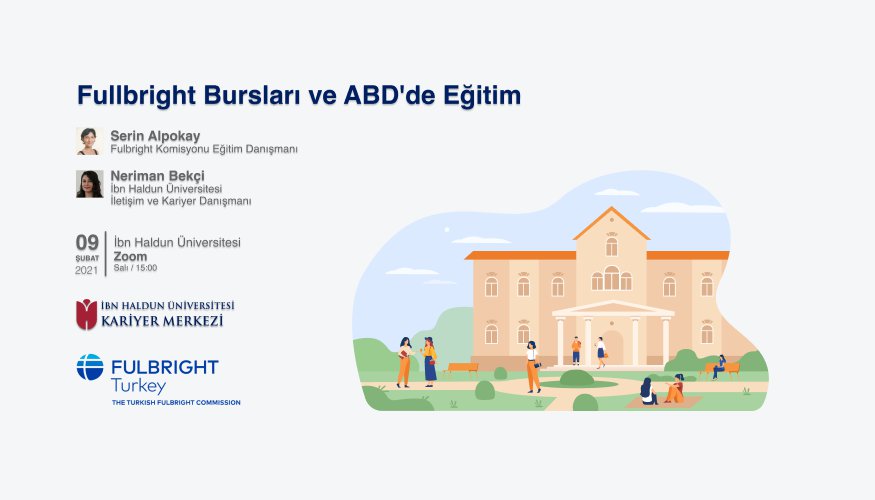 Fullbright Bursları ve ABD'de Eğitim

Serin Alpokay
Fulbright Komisyonu Eğitim Danışmanı

Neriman Bekçi
İbn Haldun Üniversitesi
İletişim ve Kariyer Danışmanı

09
ŞUBAT
2021

İbn Haldun Üniversitesi
Zoom
Salı / 15:00

İBN HALDUN ÜNİVERSİTESİ
KARİYER MERKEZİ

FULBRIGHT
Turkey
THE TURKISH FULBRIGHT COMMISSION